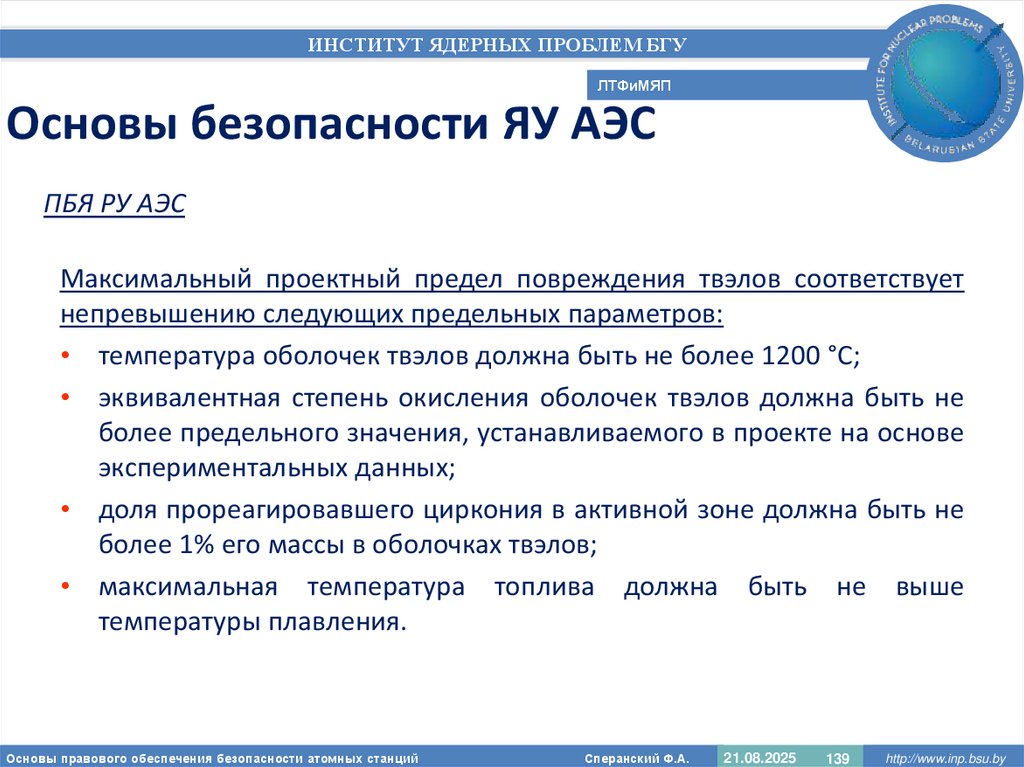 ИНСТИТУТ ЯДЕРНЫХ ПРОБЛЕМ БГУ

ЛТФиМЯП

INSTITUTE FOR NUCLEAR PROBLEMS BELARUSIAN STATE UNIVERSITY

Основы безопасности ЯУ АЭС

ПБЯ РУ АЭС

Максимальный проектный предел повреждения твэлов соответствует непревышению следующих предельных параметров:

• температура оболочек твэлов должна быть не более 1200 °С;

• эквивалентная степень окисления оболочек твэлов должна быть не более предельного значения, устанавливаемого в проекте на основе экспериментальных данных;

• доля прореагировавшего циркония в активной зоне должна быть не более 1% его массы в оболочках твэлов;

• максимальная температура топлива должна быть не выше температуры плавления.

Основы правового обеспечения безопасности атомных станций Сперанский Ф.А. 21.08.2025 139 http://www.inp.bsu.by